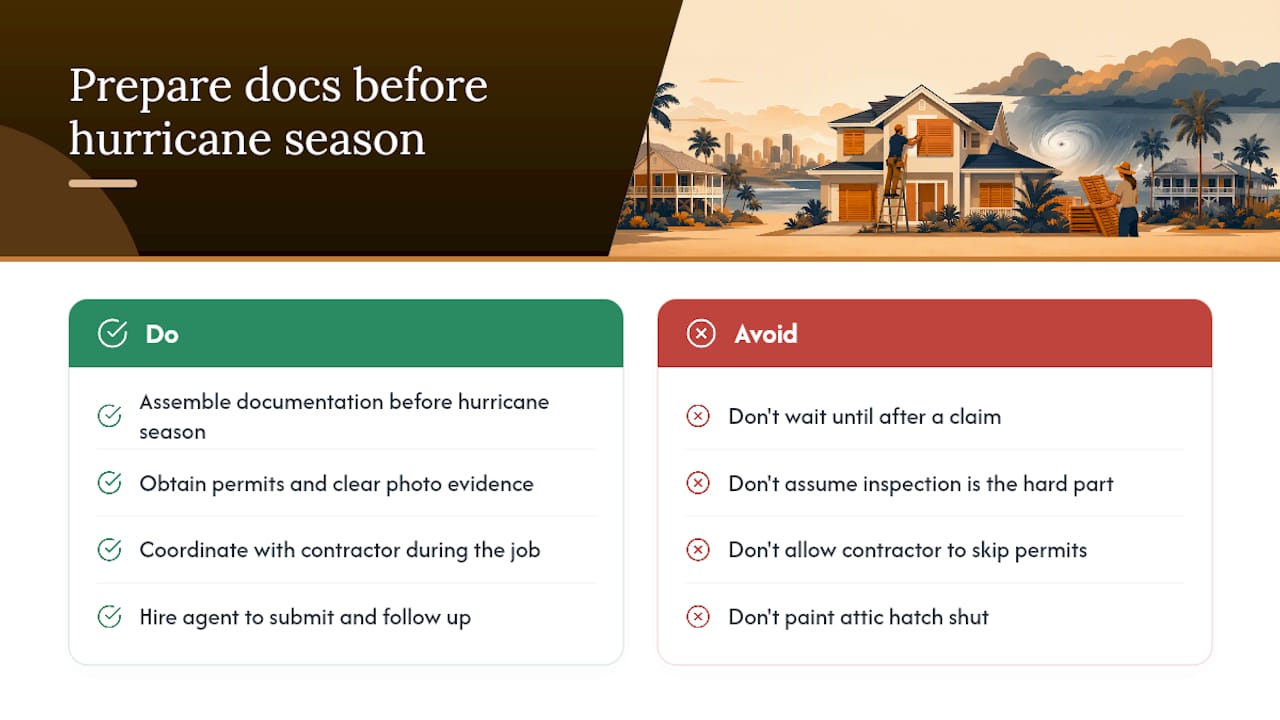 Prepare docs before hurricane season

Do

Assemble documentation before hurricane season

Obtain permits and clear photo evidence

Coordinate with contractor during the job

Hire agent to submit and follow up

Avoid

Don't wait until after a claim

Don't assume inspection is the hard part

Don't allow contractor to skip permits

Don't paint attic hatch shut